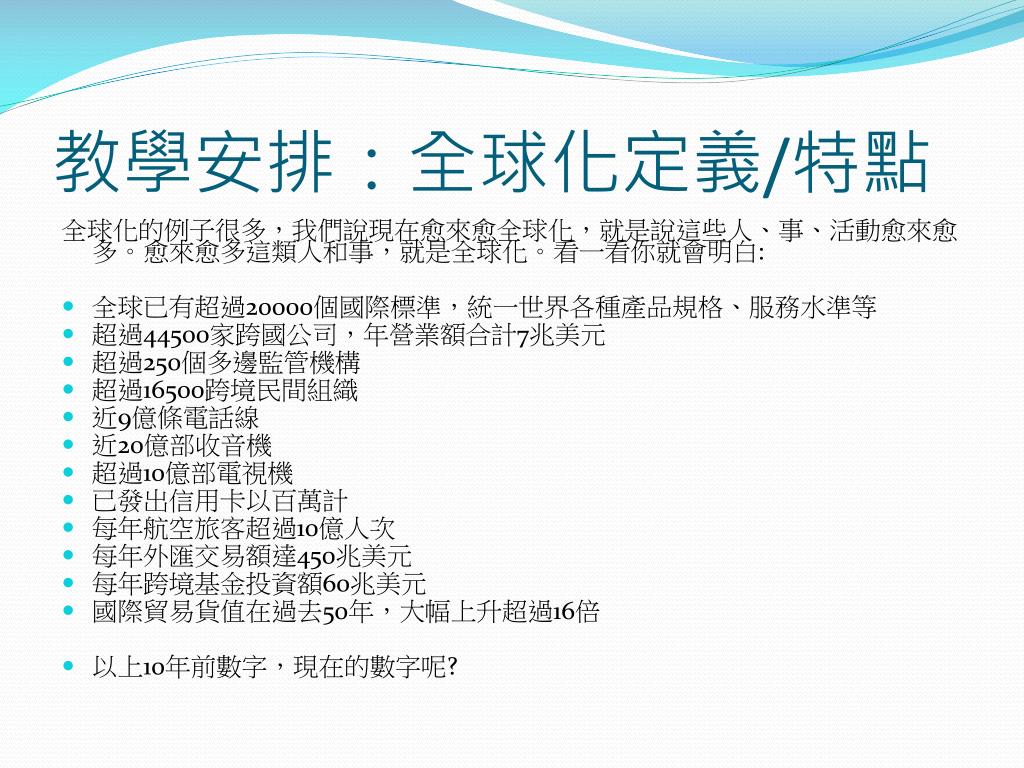 教學安排：全球化定義/特點

全球化的例子很多，我們說現在愈來愈全球化，就是說這些人、事、活動愈來愈多。愈來愈多這類人和事，就是全球化。看一看你就會明白:

- 全球已有超過20000個國際標準，統一世界各種產品規格、服務水準等
- 超過44500家跨國公司，年營業額合計7兆美元
- 超過250個多邊監管機構
- 超過16500跨境民間組織
- 近9億條電話線
- 近20億部收音機
- 超過10億部電視機
- 已發出信用卡以百萬計
- 每年航空旅客超過10億人次
- 每年外匯交易額達450兆美元
- 每年跨境基金投資額60兆美元
- 國際貿易貨值在過去50年，大幅上升超過16倍

- 以上10年前數字，現在的數字呢?